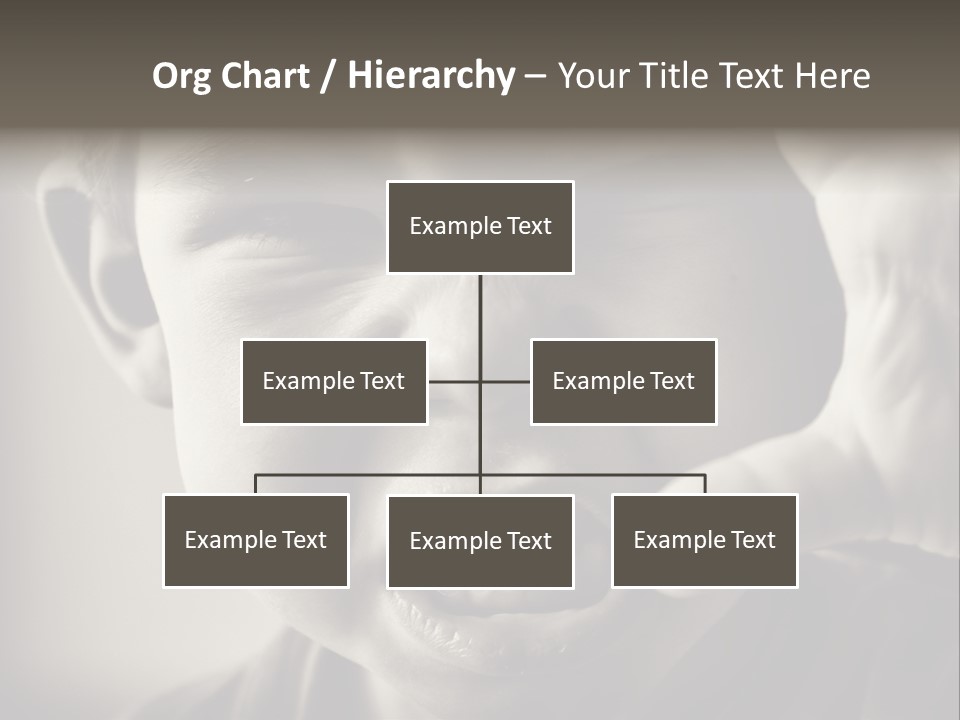 Org Chart / Hierarchy – Your Title Text Here

Example Text

Example Text

Example Text

Example Text

Example Text

Example Text